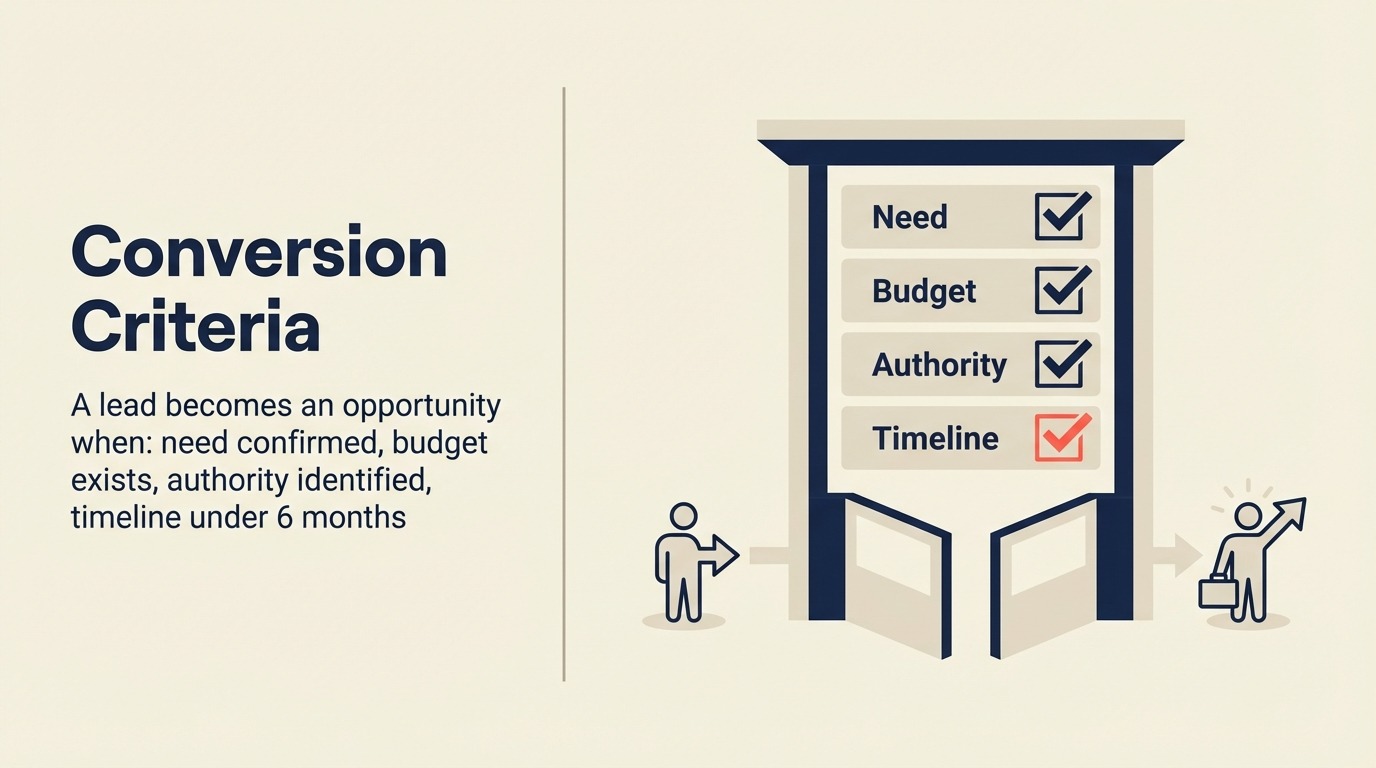 Conversion Criteria

A lead becomes an opportunity when: need confirmed, budget exists, authority identified, timeline under 6 months

Need
Budget
Authority
Timeline